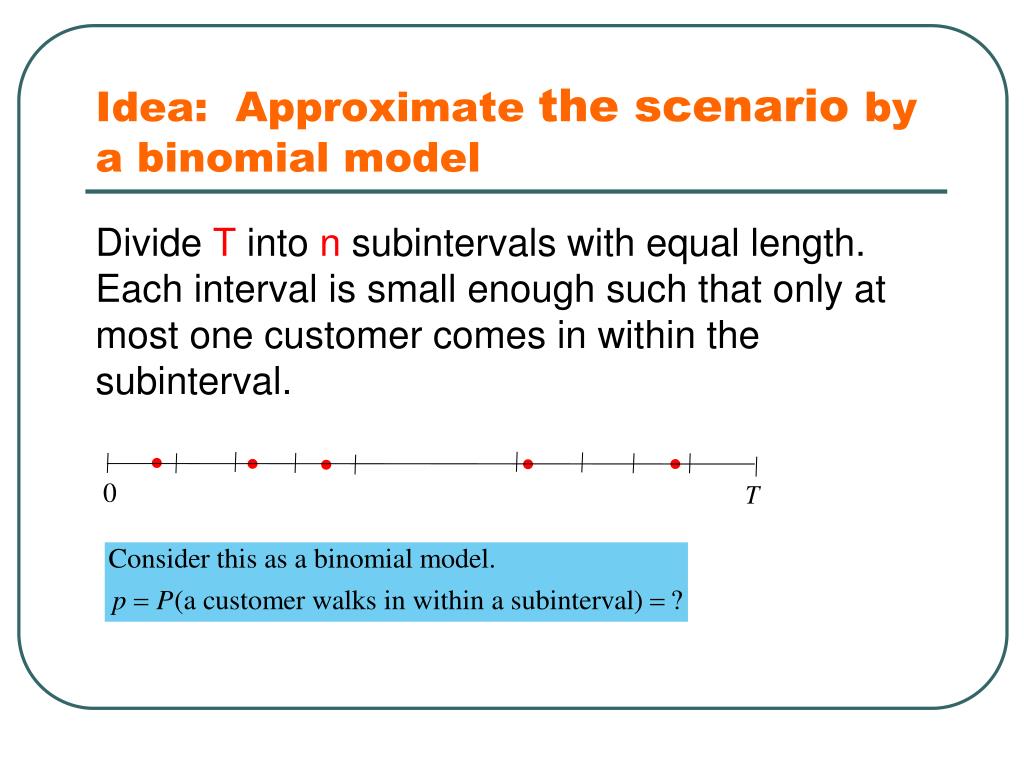 Idea: Approximate the scenario by a binomial model

Divide T into n subintervals with equal length. Each interval is small enough such that only at most one customer comes in within the subinterval.

0

$T$

Consider this as a binomial model.
$p = P(\text{a customer walks in within a subinterval}) = ?$